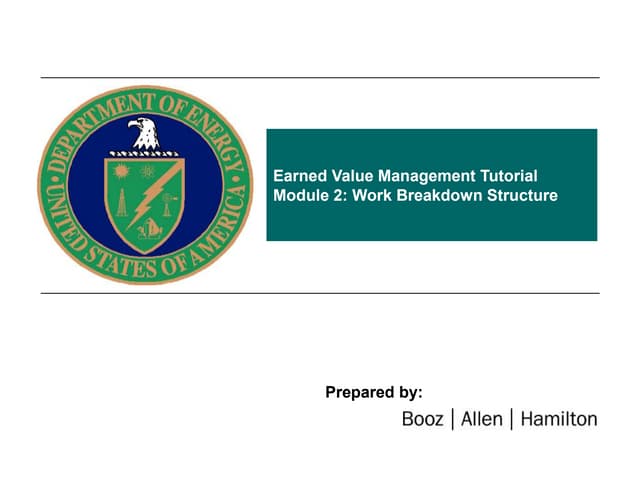 DEPARTMENT OF ENERGY
UNITED STATES OF AMERICA

Earned Value Management Tutorial
Module 2: Work Breakdown Structure

Prepared by:
Booz | Allen | Hamilton